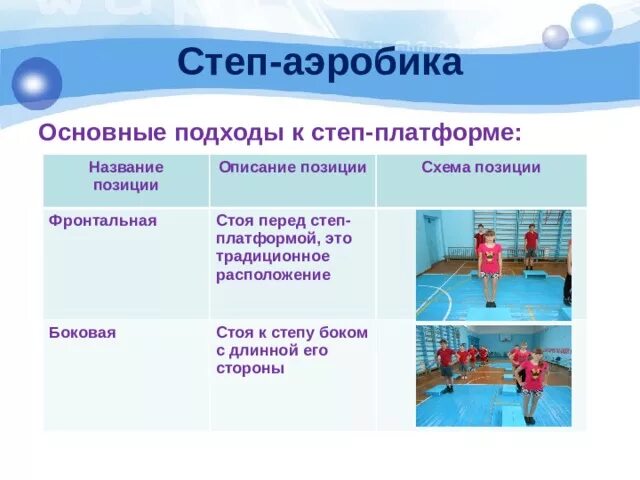 Степ-аэробика

Основные подходы к степ-платформе:

| Название позиции | Описание позиции | Схема позиции |
|---|---|---|
| Фронтальная | Стоя перед степ-платформой, это традиционное расположение | |
| Боковая | Стоя к степу боком с длинной его стороны | |